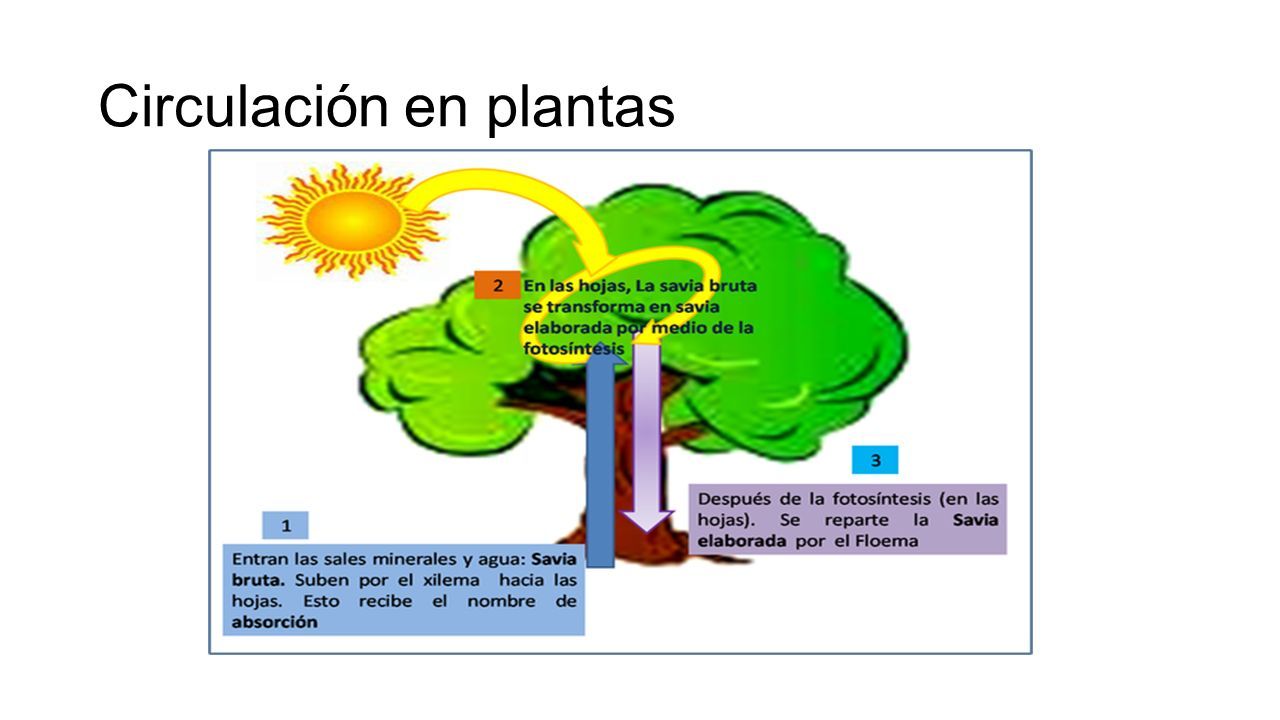 Circulación en plantas

2

En las hojas, La savia bruta se transforma en savia elaborada por medio de la fotosíntesis

3

Después de la fotosíntesis (en las hojas). Se reparte la Savia elaborada por el Floema

1

Entran las sales minerales y agua: Savia bruta. Suben por el xilema hacia las hojas. Esto recibe el nombre de absorción